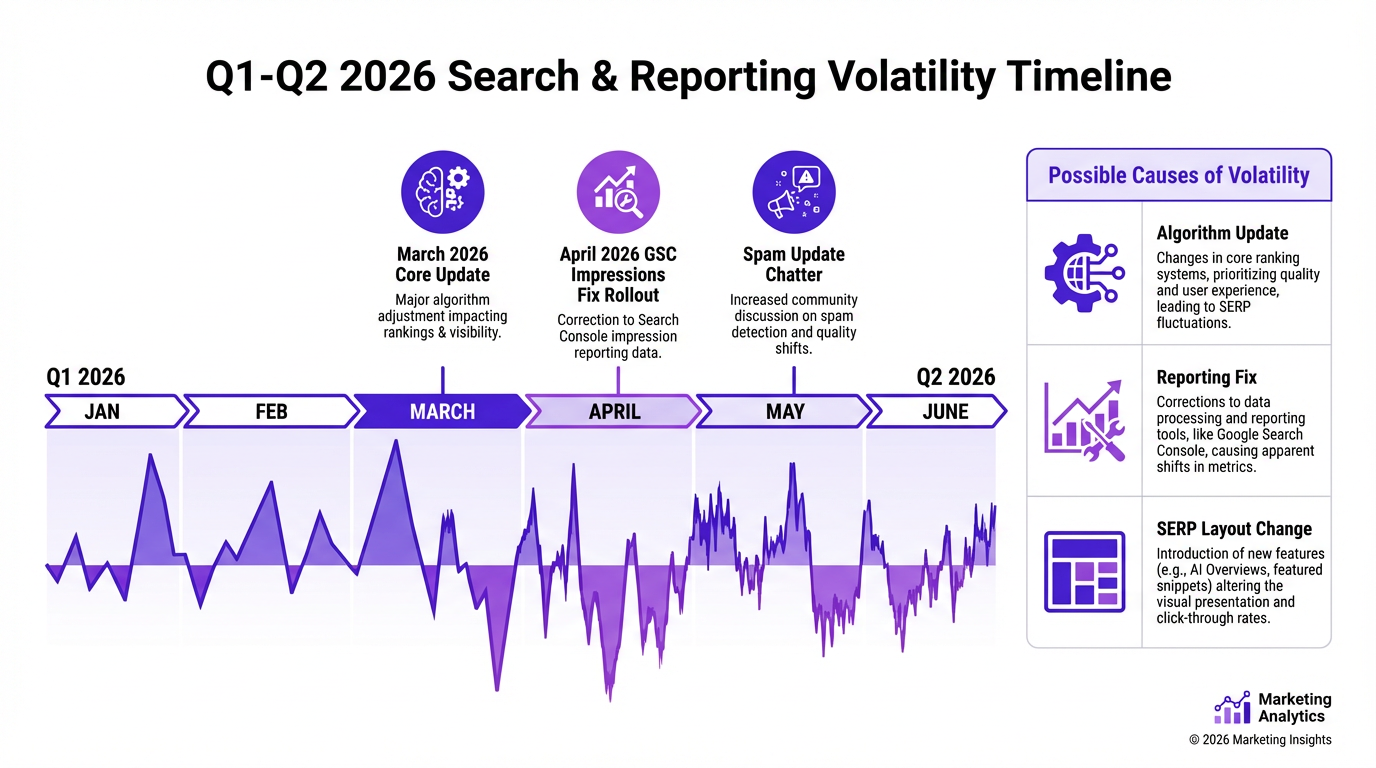 Q1-Q2 2026 Search & Reporting Volatility Timeline

March 2026 Core Update
Major algorithm adjustment impacting rankings & visibility.

April 2026 GSC Impressions Fix Rollout
Correction to Search Console impression reporting data.

Spam Update Chatter
Increased community discussion on spam detection and quality shifts.

Q1 2026
Q2 2026

JAN
FEB
MARCH
APRIL
MAY
JUNE

Possible Causes of Volatility

Algorithm Update
Changes in core ranking systems, prioritizing quality and user experience, leading to SERP fluctuations.

Reporting Fix
Corrections to data processing and reporting tools, like Google Search Console, causing apparent shifts in metrics.

SERP Layout Change
Introduction of new features (e.g., AI Overviews, featured snippets) altering the visual presentation and click-through rates.

Marketing Analytics
© 2026 Marketing Insights